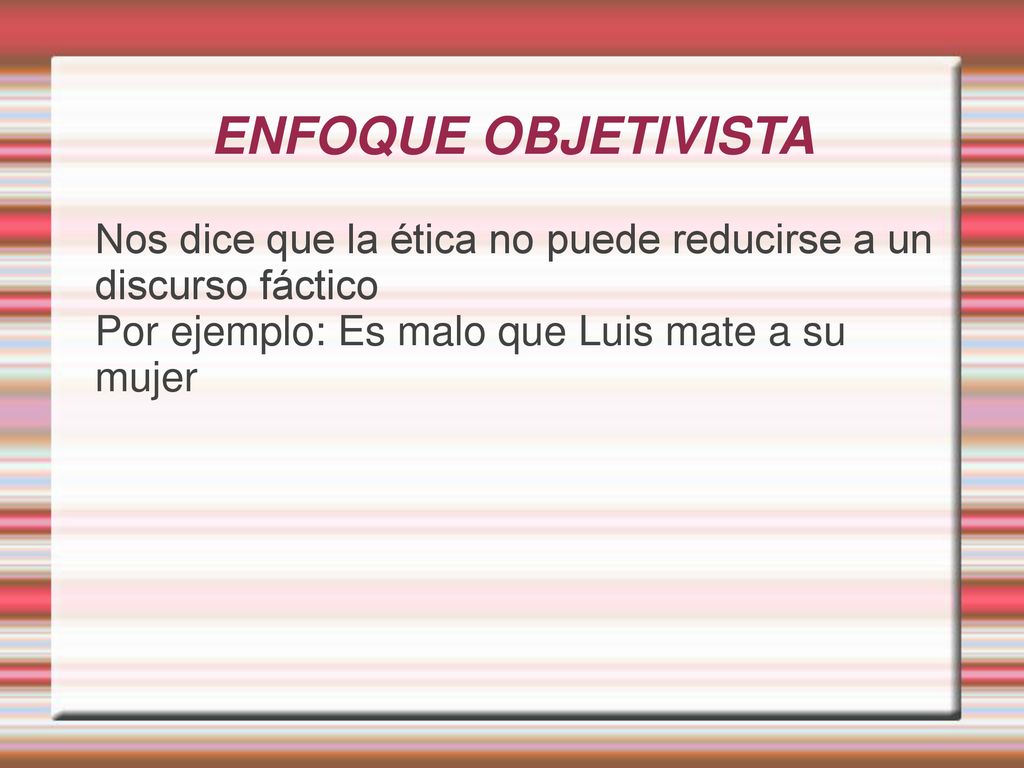 ENFOQUE OBJETIVISTA

Nos dice que la ética no puede reducirse a un discurso fáctico
Por ejemplo: Es malo que Luis mate a su mujer